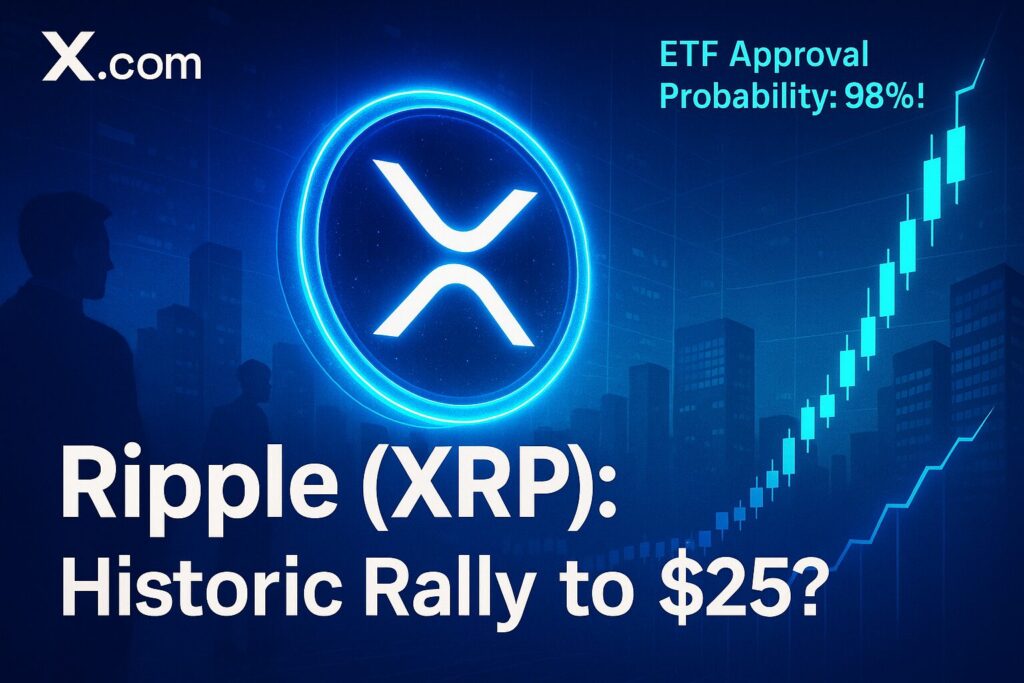 X.com

ETF Approval Probability: 98%!

Ripple (XRP): Historic Rally to \$25?